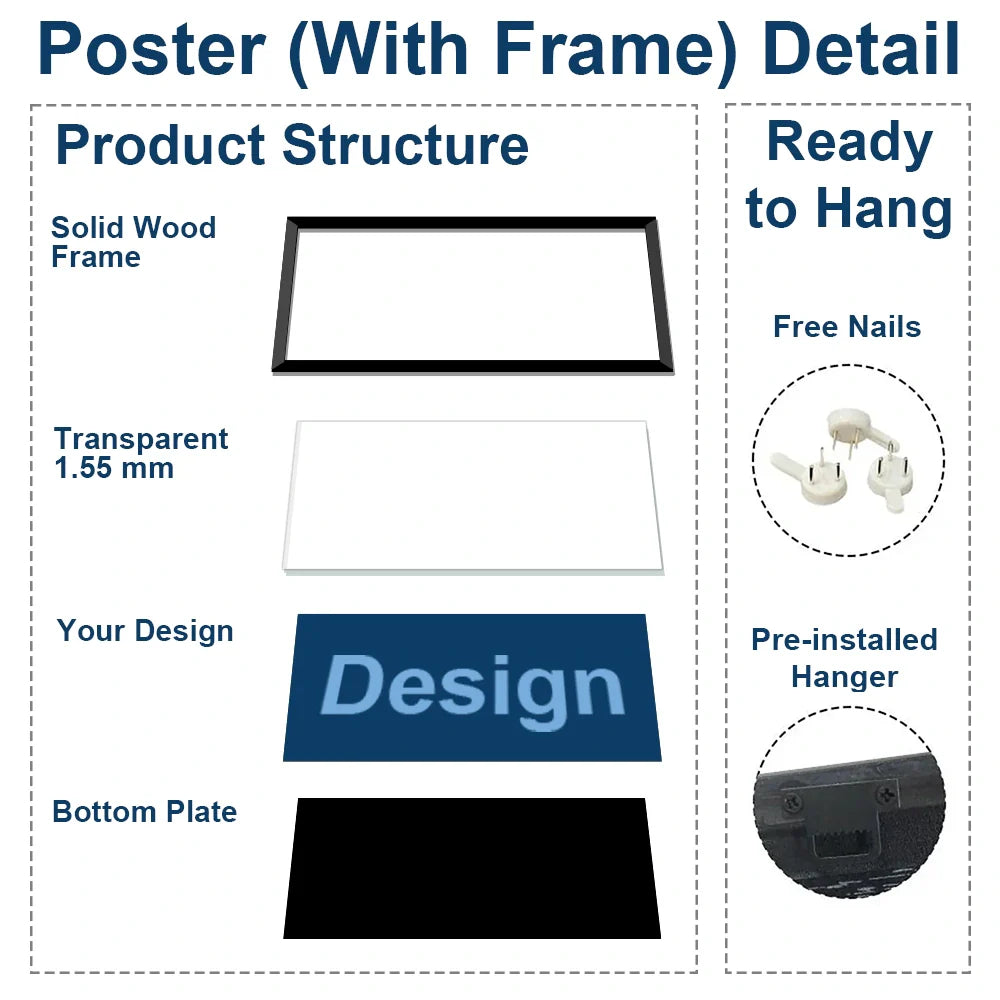 Poster (With Frame) Detail

Product Structure

Solid Wood Frame

Transparent 1.55 mm

Your Design

Design

Bottom Plate

Ready to Hang

Free Nails

Pre-installed Hanger